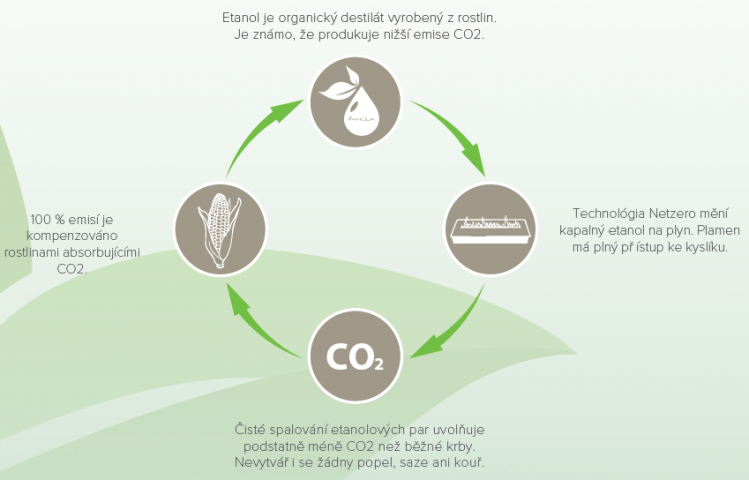 Etanol je organický destilát vyrobený z rostlin. Je známo, že produkuje nižší emise CO2.

Technológia Netzero mění kapalný etanol na plyn. Plamen má plný př ístup ke kyslíku.

$CO_2$

Čisté spalování etanolových par uvolňuje podstatně méně CO2 než běžné krby. Nevytvář í se žádny popel, saze ani kouř.

100 % emisí je kompenzováno rostlinami absorbujícími CO2.